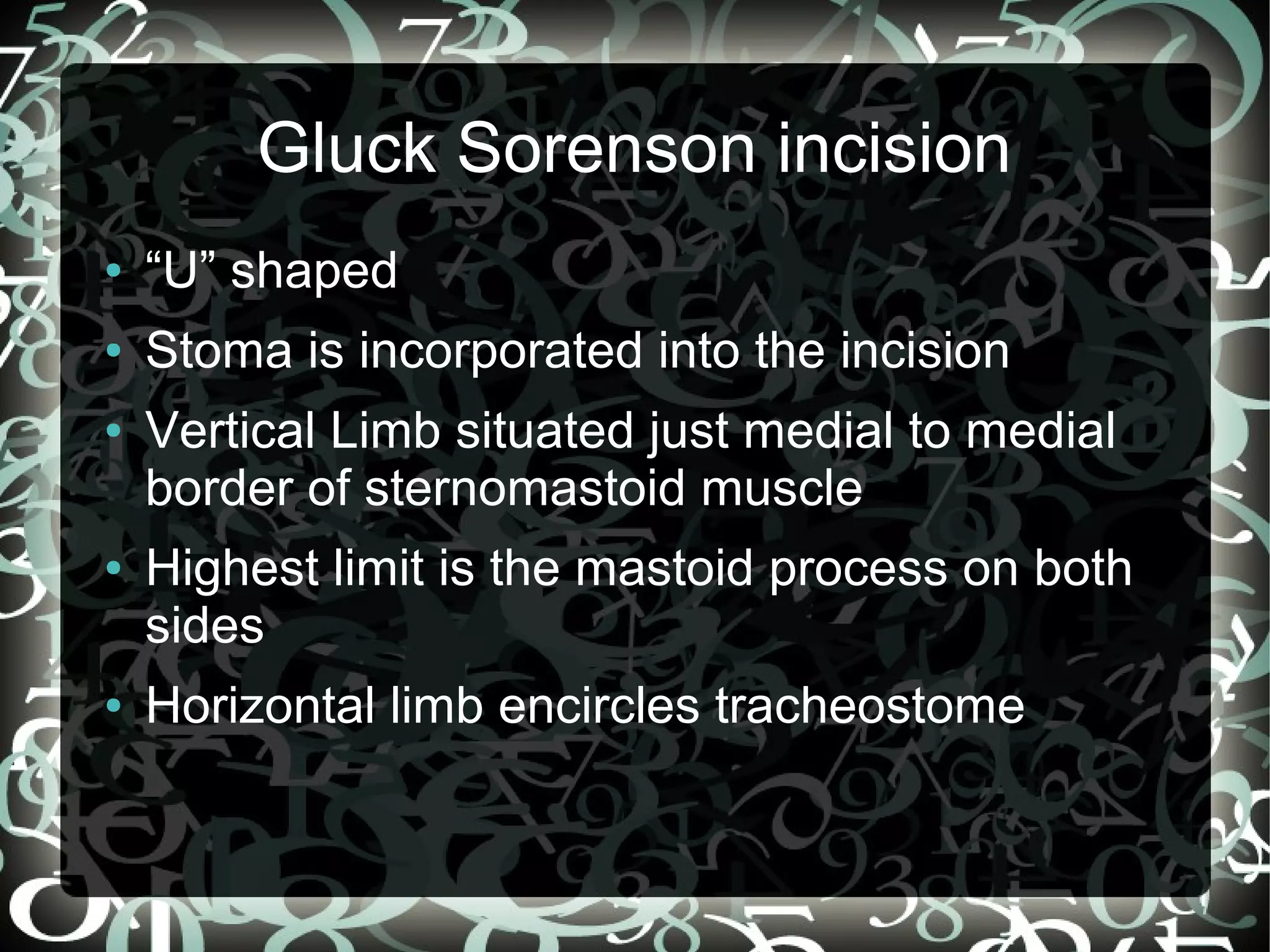 Gluck Sorenson incision

• “U” shaped
• Stoma is incorporated into the incision
• Vertical Limb situated just medial to medial border of sternomastoid muscle
• Highest limit is the mastoid process on both sides
• Horizontal limb encircles tracheostome